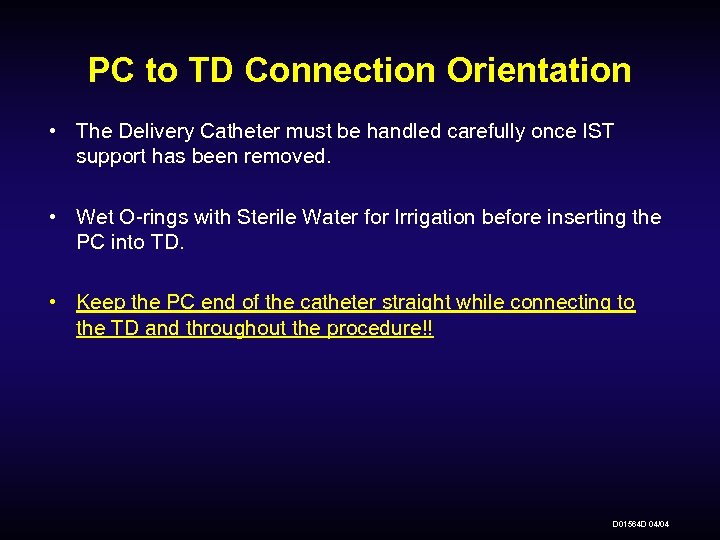 PC to TD Connection Orientation

• The Delivery Catheter must be handled carefully once IST support has been removed.

• Wet O-rings with Sterile Water for Irrigation before inserting the PC into TD.

• Keep the PC end of the catheter straight while connecting to the TD and throughout the procedure!!

D01564D 04/04